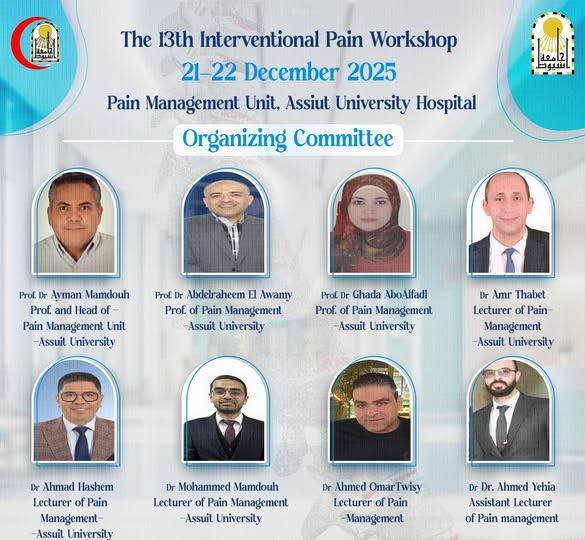 جامعة أسيوط

جامعة أسيوط

The 13th Interventional Pain Workshop
21-22 December 2025
Pain Management Unit, Assiut University Hospital

Organizing Committee

Prof. Dr Ayman Mamdouh
Prof. and Head of -
Pain Management Unit
-Assuit University

Prof. Dr Abdelraheem El Awamy
Prof. of Pain Management
-Assuit University

Prof. Dr Ghada AboAlfadl
Prof. of Pain Management
-Assuit University

Dr Amr Thabet
Lecturer of Pain-
Management
-Assuit University

Dr Ahmad Hashem
Lecturer of Pain
Management-
-Assuit University

Dr Mohammed Mamdouh
Lecturer of Pain Management
-Assuit University

Dr Ahmed OmarTwisy
Lecturer of Pain
-Management

Dr Dr. Ahmed Yehia
Assistant Lecturer
of Pain management